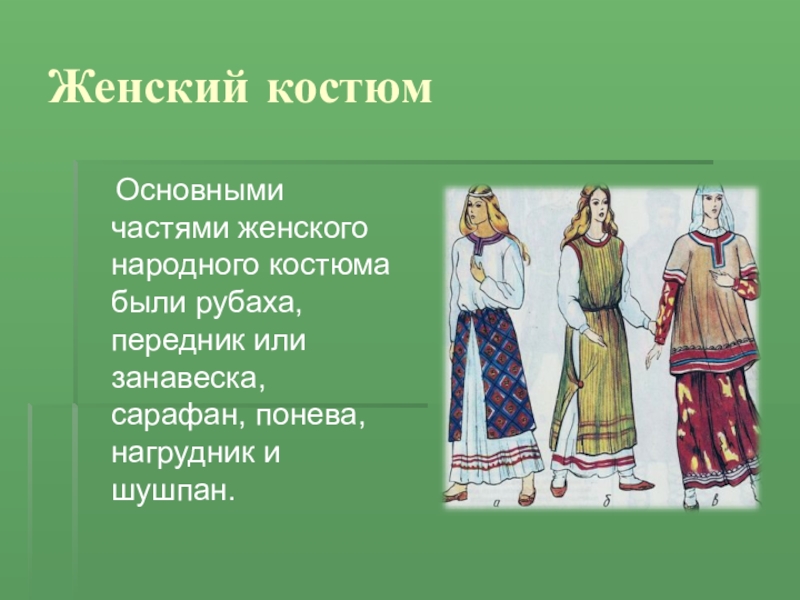 Женский костюм

Основными частями женского народного костюма были рубаха, передник или занавеска, сарафан, понева, нагрудник и шушпан.

а
б
в